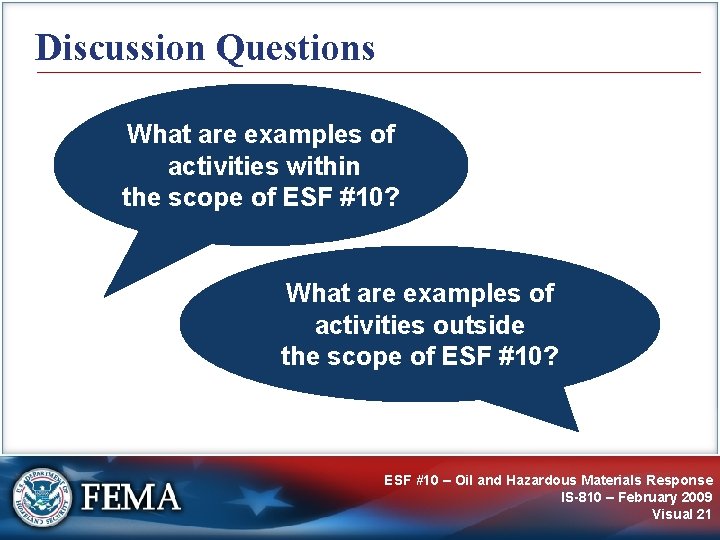 Discussion Questions

What are examples of activities within the scope of ESF #10?

What are examples of activities outside the scope of ESF #10?

U.S. DEPARTMENT OF HOMELAND SECURITY

FEMA

ESF #10 – Oil and Hazardous Materials Response
IS-810 – February 2009
Visual 21